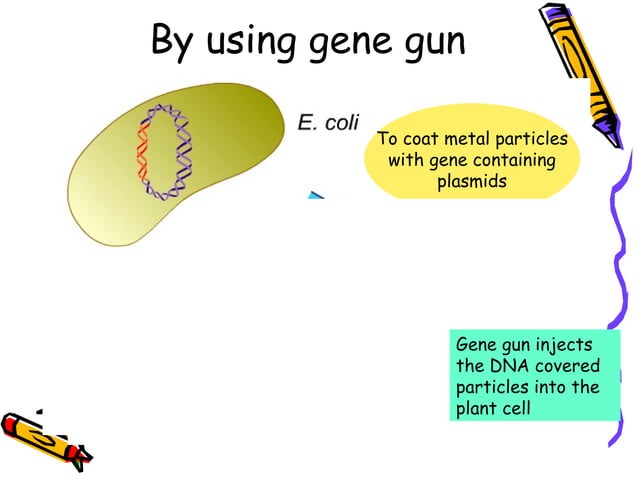 By using gene gun

E. coli

To coat metal particles with gene containing plasmids

Gene gun injects the DNA covered particles into the plant cell